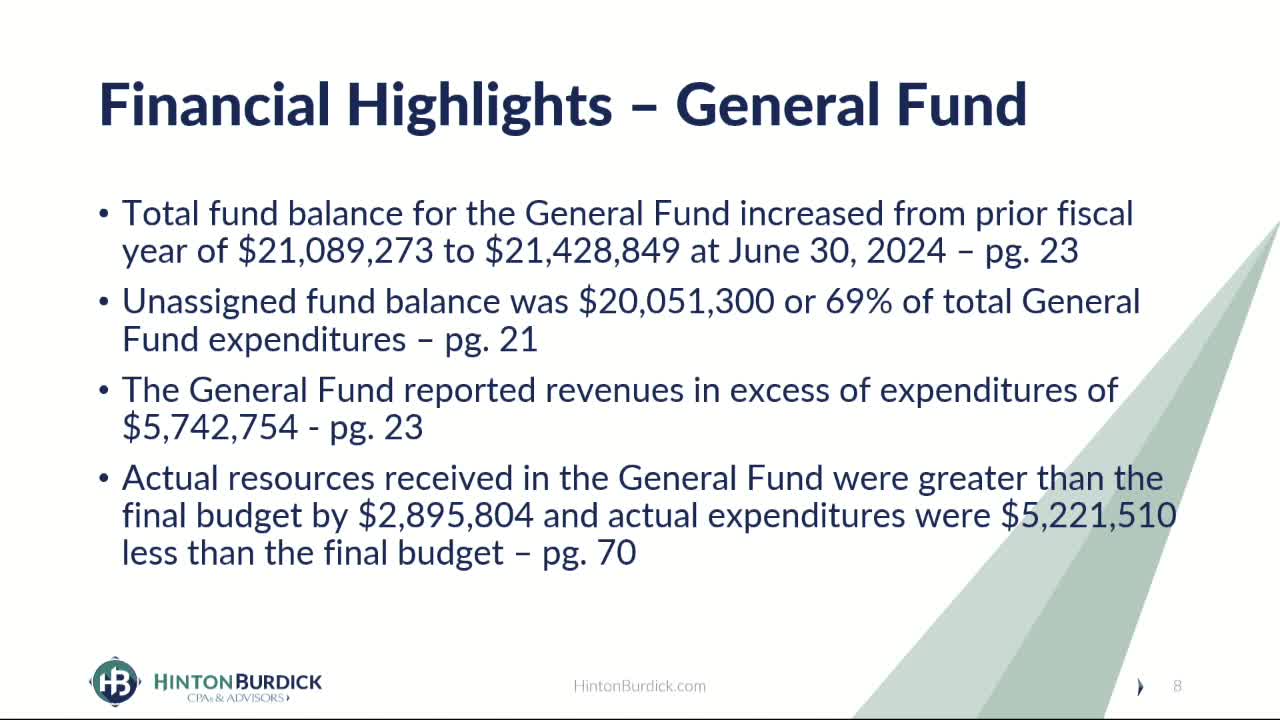 Financial Highlights – General Fund

• Total fund balance for the General Fund increased from prior fiscal year of \$21,089,273 to \$21,428,849 at June 30, 2024 – pg. 23

• Unassigned fund balance was \$20,051,300 or 69% of total General Fund expenditures – pg. 21

• The General Fund reported revenues in excess of expenditures of \$5,742,754 - pg. 23

• Actual resources received in the General Fund were greater than the final budget by \$2,895,804 and actual expenditures were \$5,221,510 less than the final budget – pg. 70

HB HINTONBURDICK CPAs & ADVISORS

HintonBurdick.com

8